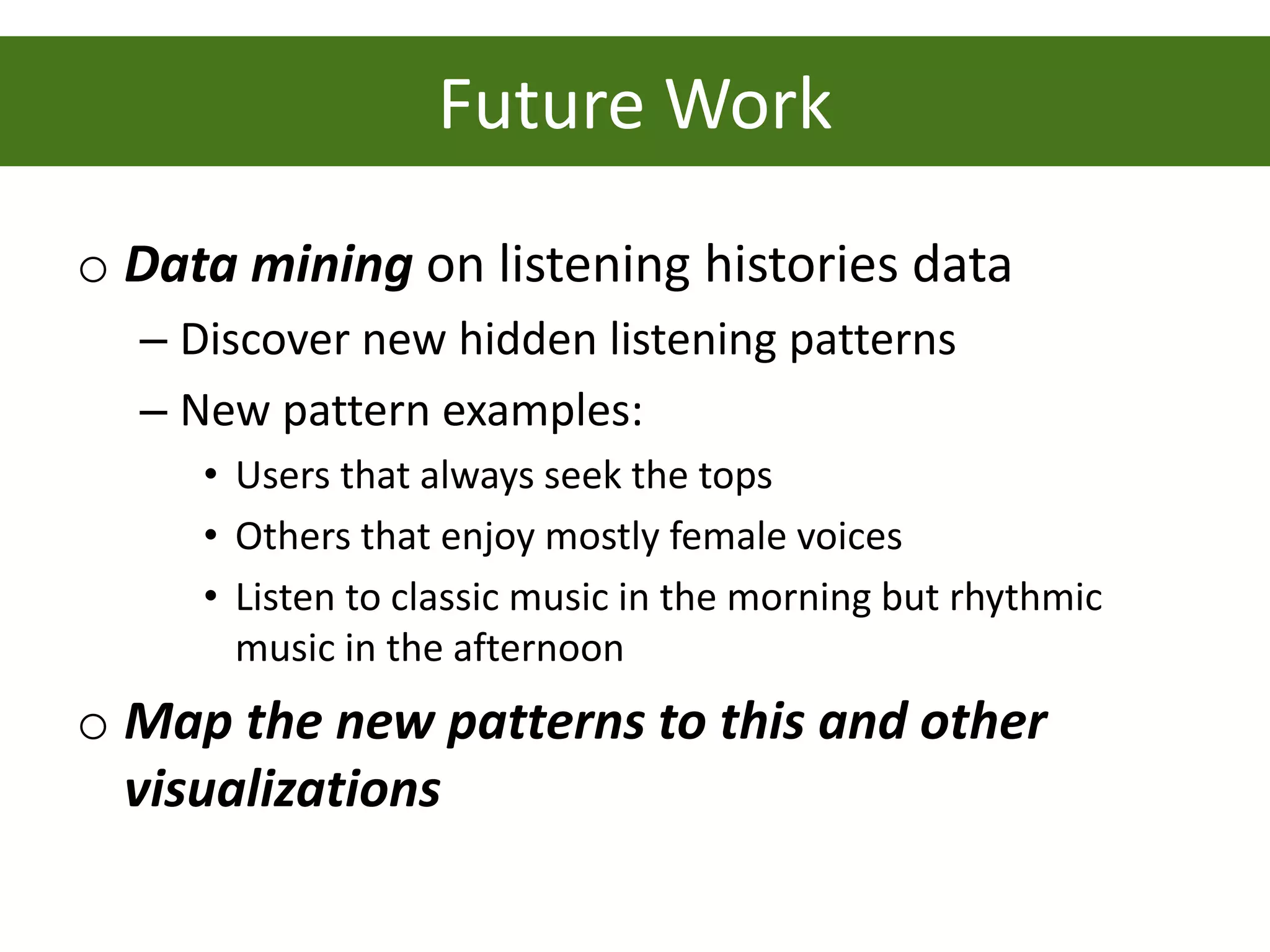 Future Work

o Data mining on listening histories data

– Discover new hidden listening patterns

– New pattern examples:

• Users that always seek the tops

• Others that enjoy mostly female voices

• Listen to classic music in the morning but rhythmic music in the afternoon

o Map the new patterns to this and other visualizations